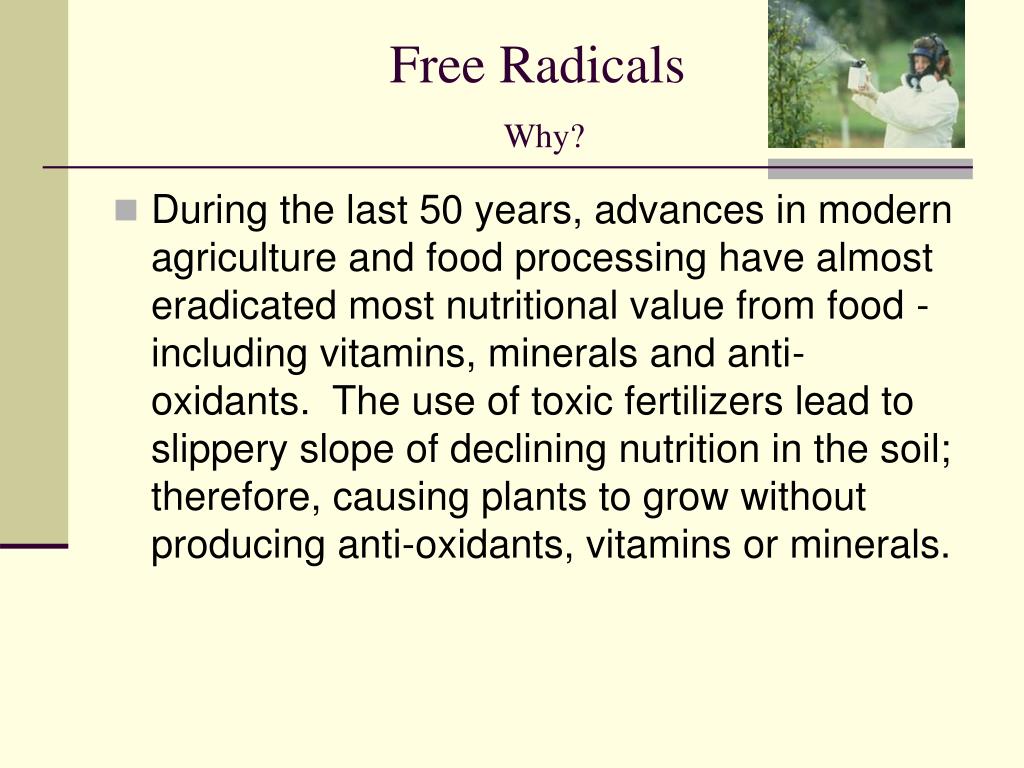 Free Radicals

Why?

During the last 50 years, advances in modern agriculture and food processing have almost eradicated most nutritional value from food - including vitamins, minerals and anti-oxidants. The use of toxic fertilizers lead to slippery slope of declining nutrition in the soil; therefore, causing plants to grow without producing anti-oxidants, vitamins or minerals.